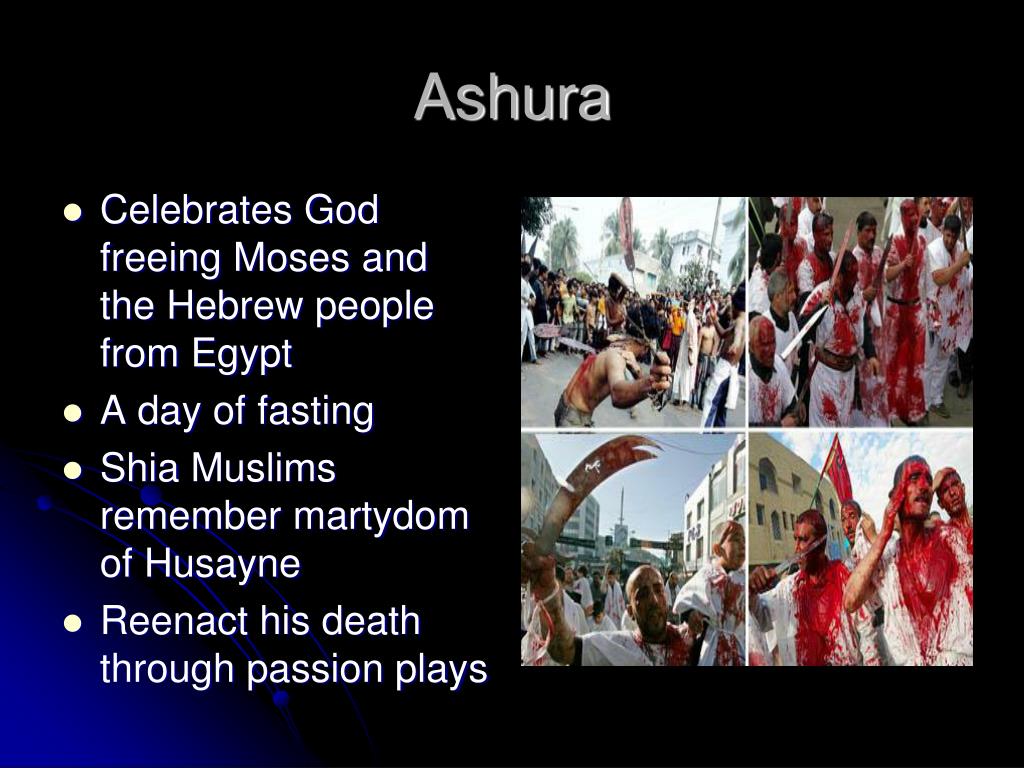 Ashura

- Celebrates God freeing Moses and the Hebrew people from Egypt
- A day of fasting
- Shia Muslims remember martydom of Husayne
- Reenact his death through passion plays